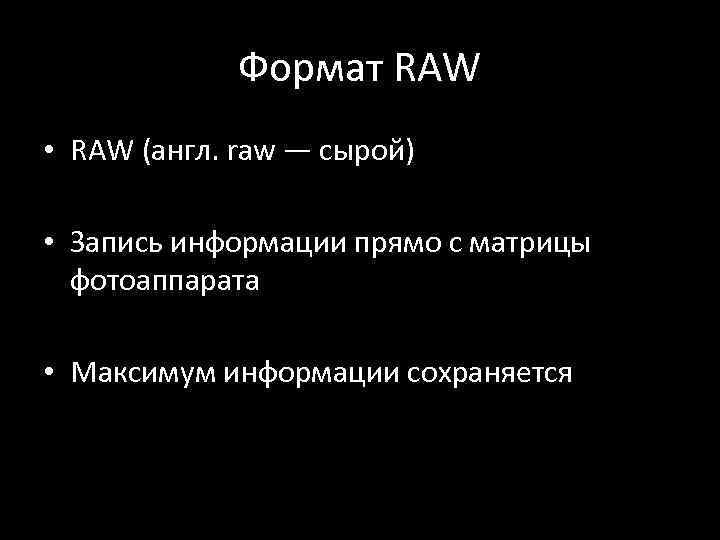 Формат RAW

• RAW (англ. raw — сырой)

• Запись информации прямо с матрицы фотоаппарата

• Максимум информации сохраняется